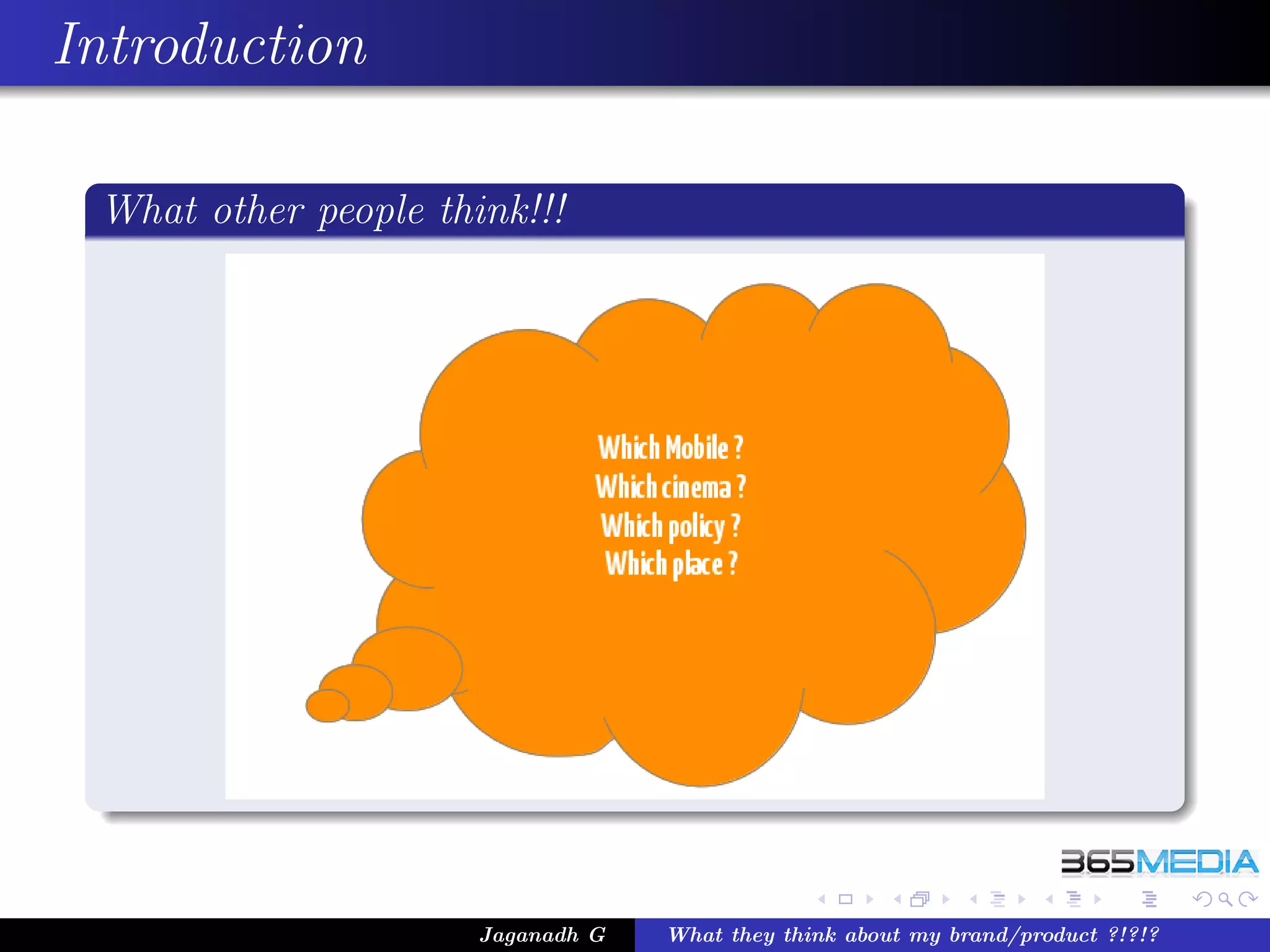 Introduction

What other people think!!!

Which Mobile ?
Which cinema ?
Which policy ?
Which place ?

365MEDIA

Jaganadh G

What they think about my brand/product ?!?!?